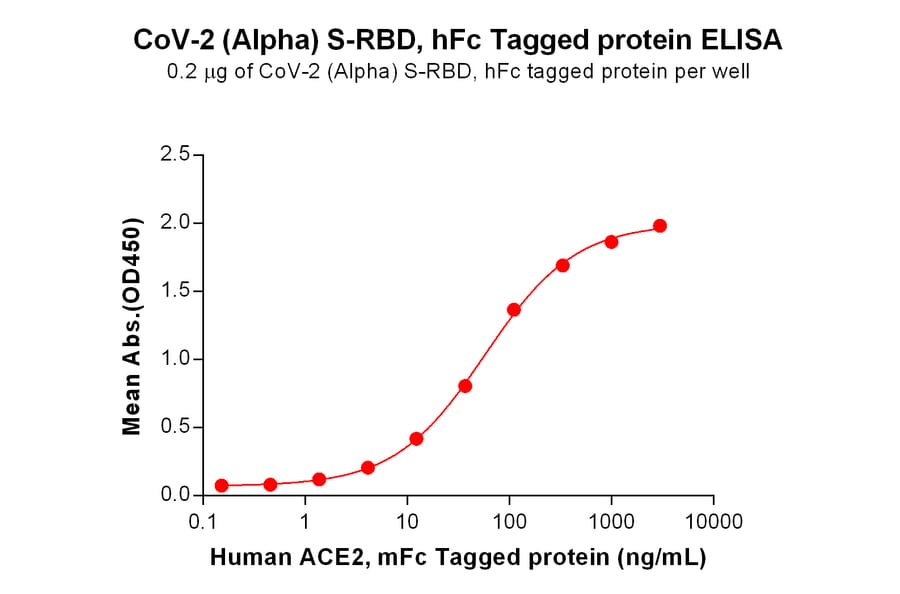 CoV-2 (Alpha) S-RBD, hFc Tagged protein ELISA
0.2 μg of CoV-2 (Alpha) S-RBD, hFc tagged protein per well

Mean Abs.(OD450)
2.5
2.0
1.5
1.0
0.5
0.0
0.1
1
10
100
1000
10000
Human ACE2, mFc Tagged protein (ng/mL)